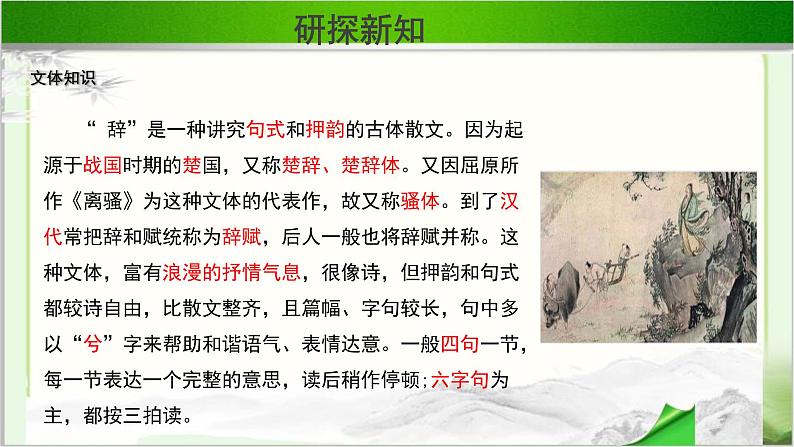 研探新知

文体知识

“ 辞”是一种讲究句式和押韵的古体散文。因为起源于战国时期的楚国，又称楚辞、楚辞体。又因屈原所作《离骚》为这种文体的代表作，故又称骚体。到了汉代常把辞和赋统称为辞赋，后人一般也将辞赋并称。这种文体，富有浪漫的抒情气息，很像诗，但押韵和句式都较诗自由，比散文整齐，且篇幅、字句较长，句中多以“兮”字来帮助和谐语气、表情达意。一般四句一节，每一节表达一个完整的意思，读后稍作停顿；六字句为主，都按三拍读。